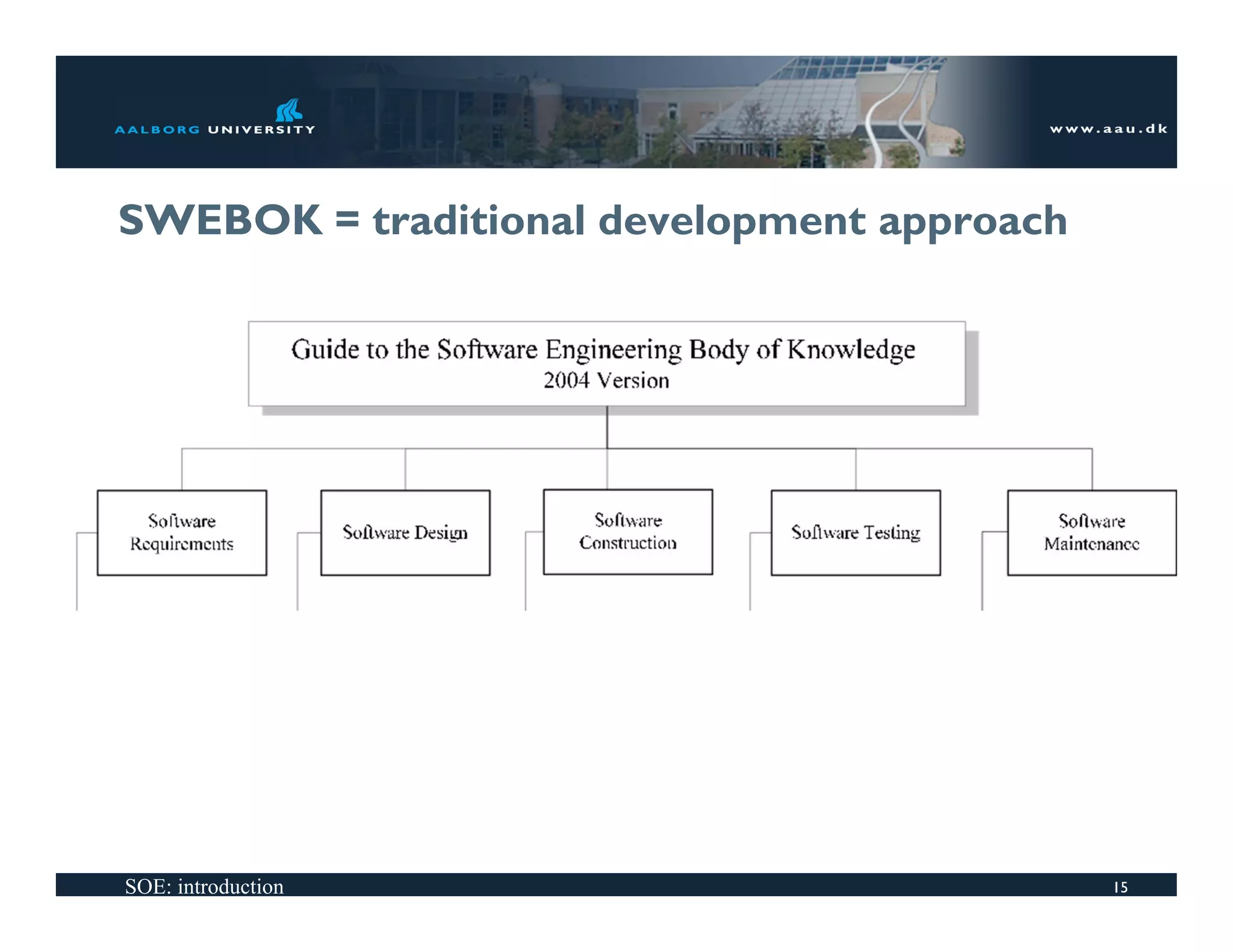 AALBORG UNIVERSITY

www.aau.dk

SWEBOK = traditional development approach

Guide to the Software Engineering Body of Knowledge
2004 Version

Software Requirements

Software Design

Software Construction

Software Testing

Software Maintenance

SOE: introduction

15